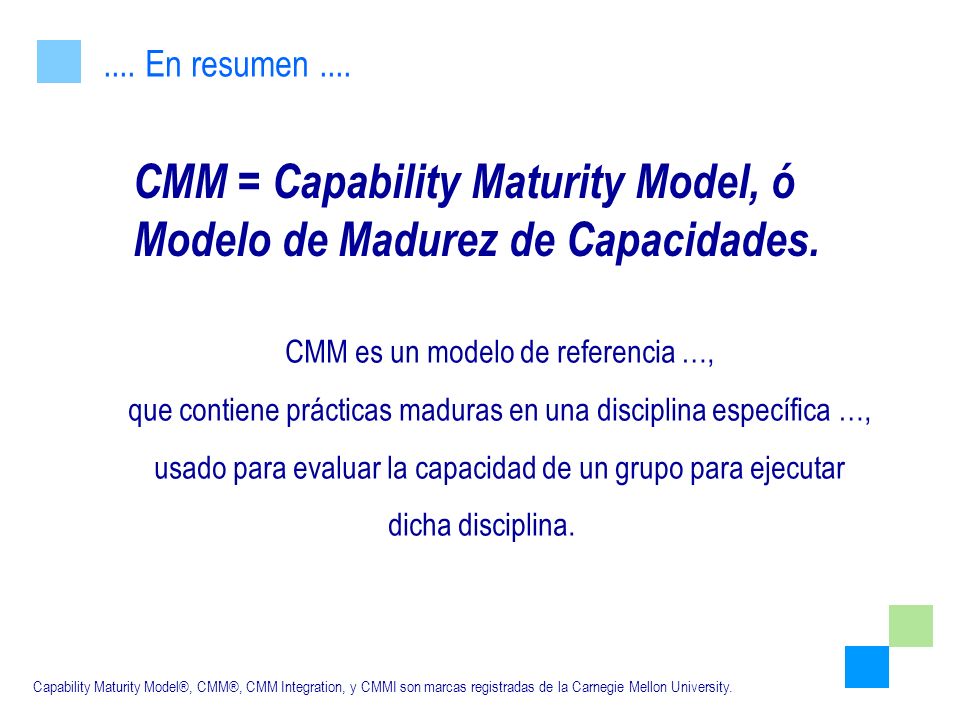 .... En resumen ....

CMM = Capability Maturity Model, ó Modelo de Madurez de Capacidades.

CMM es un modelo de referencia …,
que contiene prácticas maduras en una disciplina específica …,
usado para evaluar la capacidad de un grupo para ejecutar dicha disciplina.

Capability Maturity Model®, CMM®, CMM Integration, y CMMI son marcas registradas de la Carnegie Mellon University.